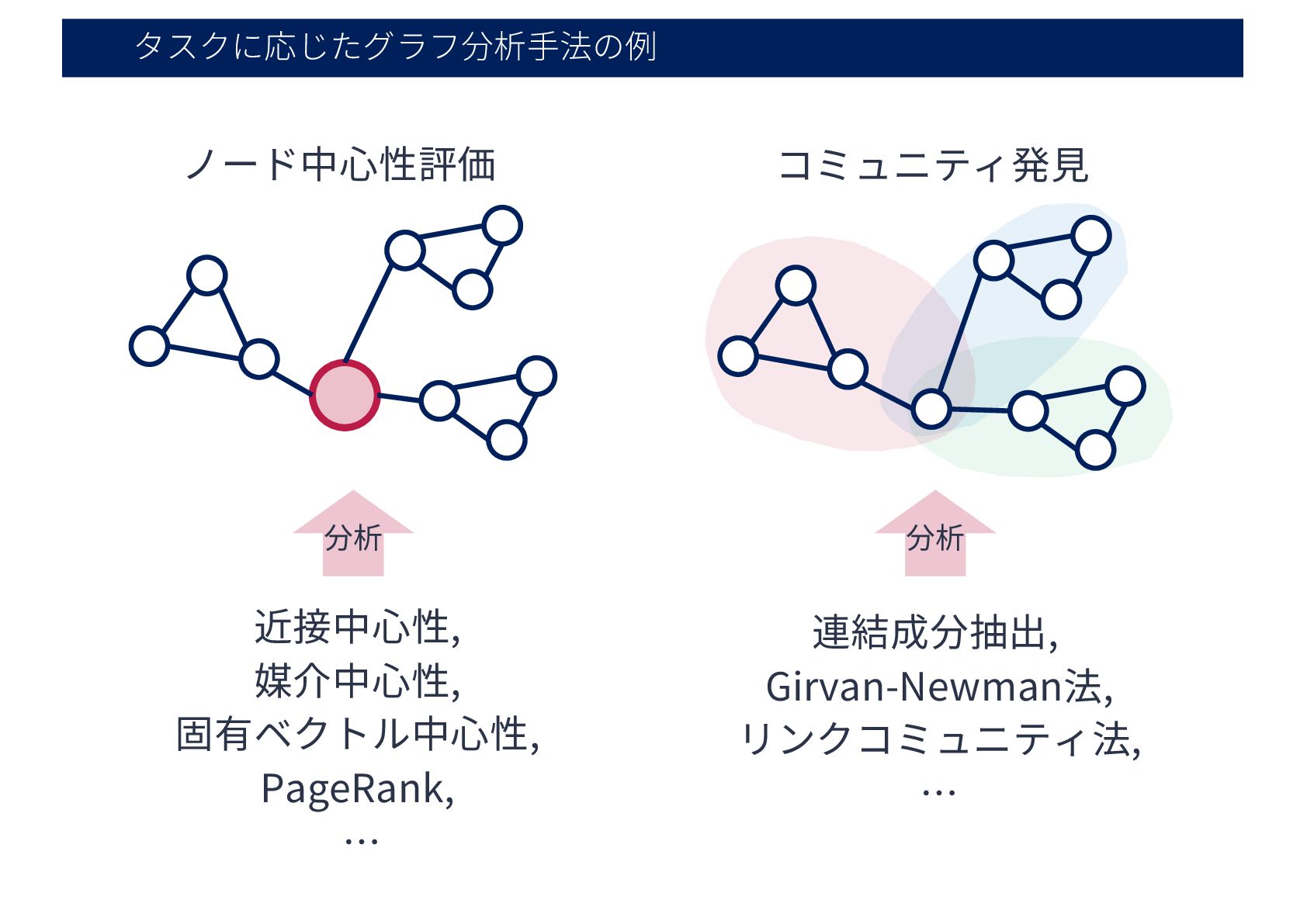 タスクに応じたグラフ分析手法の例

ノード中心性評価

分析

近接中心性,
媒介中心性,
固有ベクトル中心性,
PageRank,
…

コミュニティ発見

分析

連結成分抽出,
Girvan-Newman法,
リンクコミュニティ法,
…